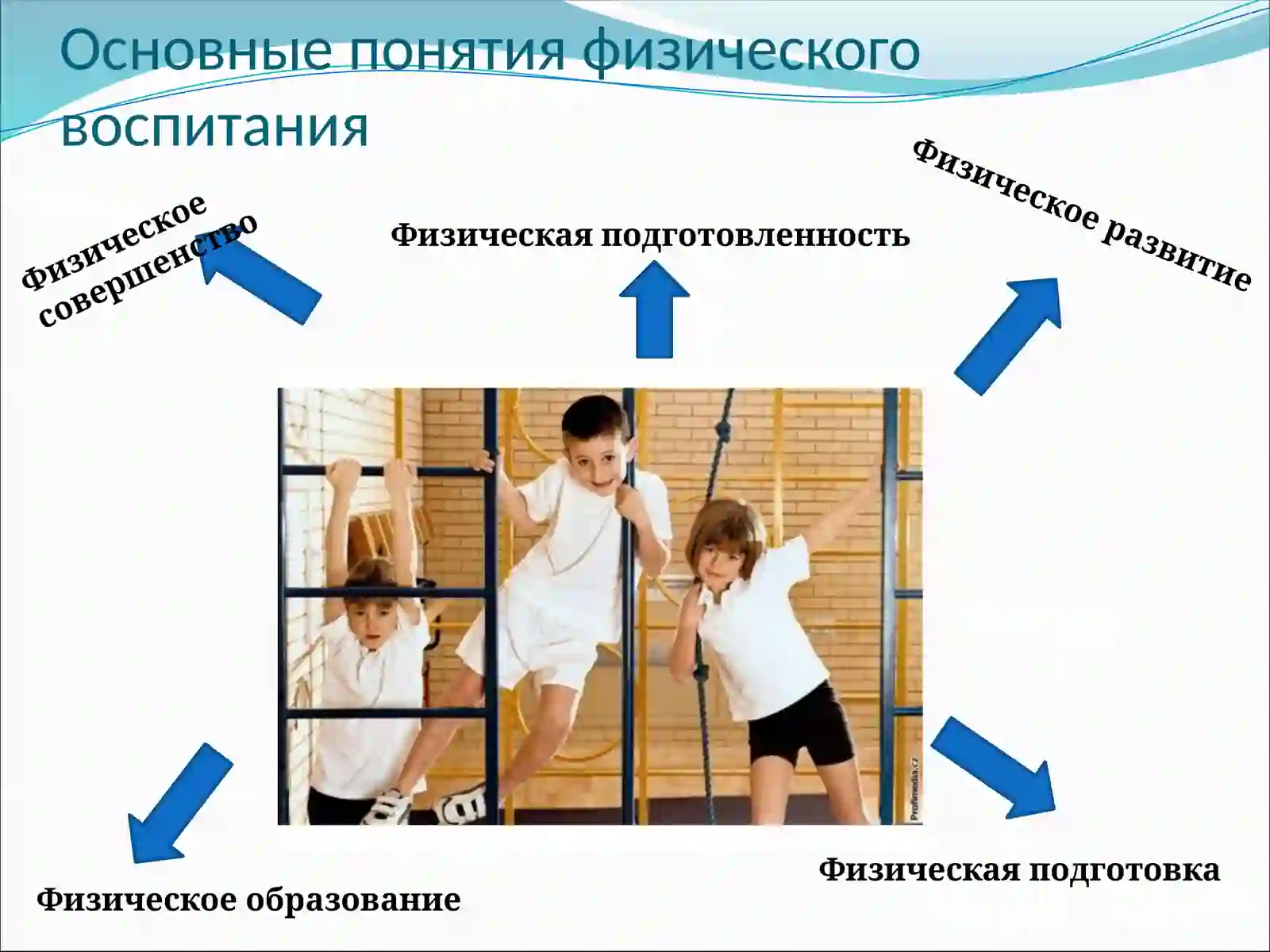 Основные понятия физического воспитания

Физическое совершенство

Физическая подготовленность

Физическое развитие

Profimedia.cz

Физическое образование

Физическая подготовка